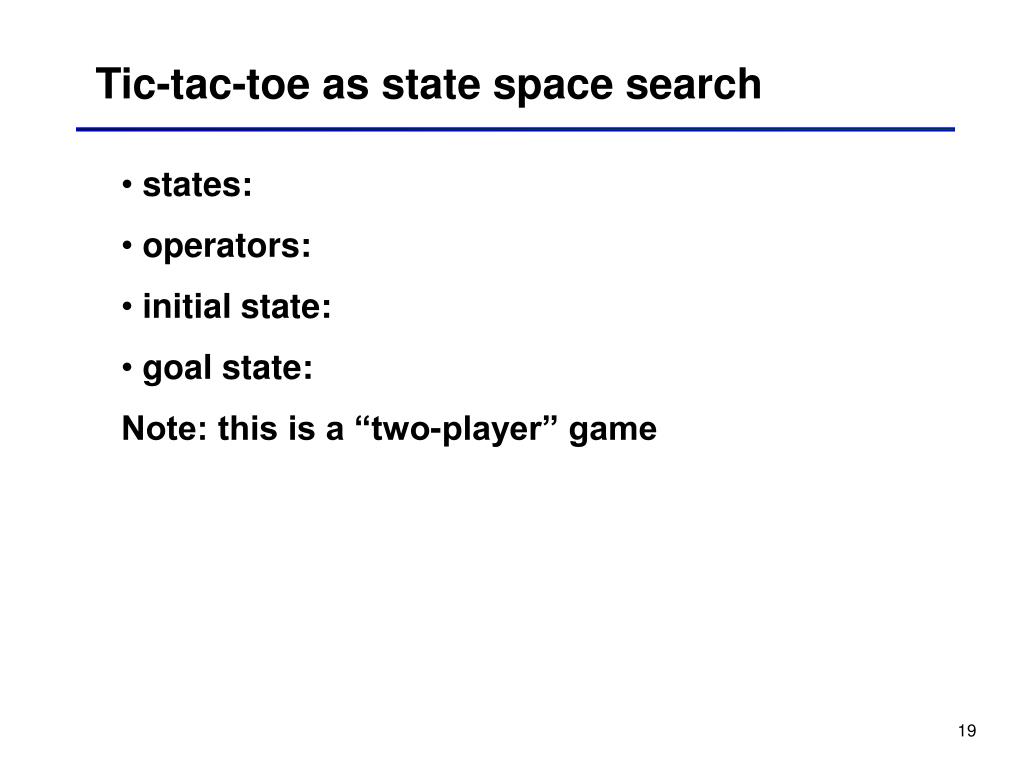 Tic-tac-toe as state space search

• states:

• operators:

• initial state:

• goal state:

Note: this is a “two-player” game

19